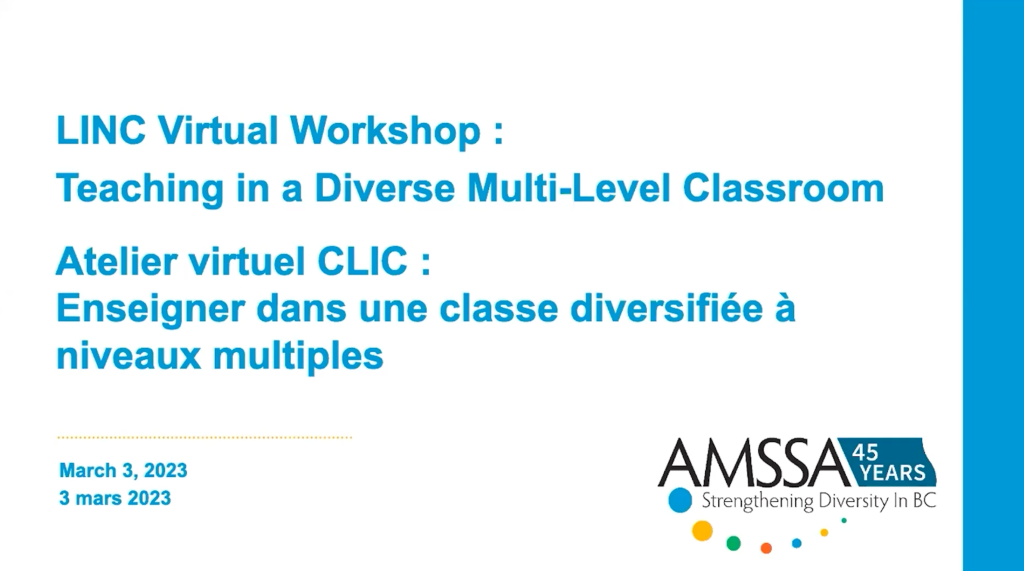 LINC Virtual Workshop :
Teaching in a Diverse Multi-Level Classroom

Atelier virtuel CLIC :
Enseigner dans une classe diversifiée à niveaux multiples

March 3, 2023
3 mars 2023

AMSSA 45 YEARS
Strengthening Diversity In BC